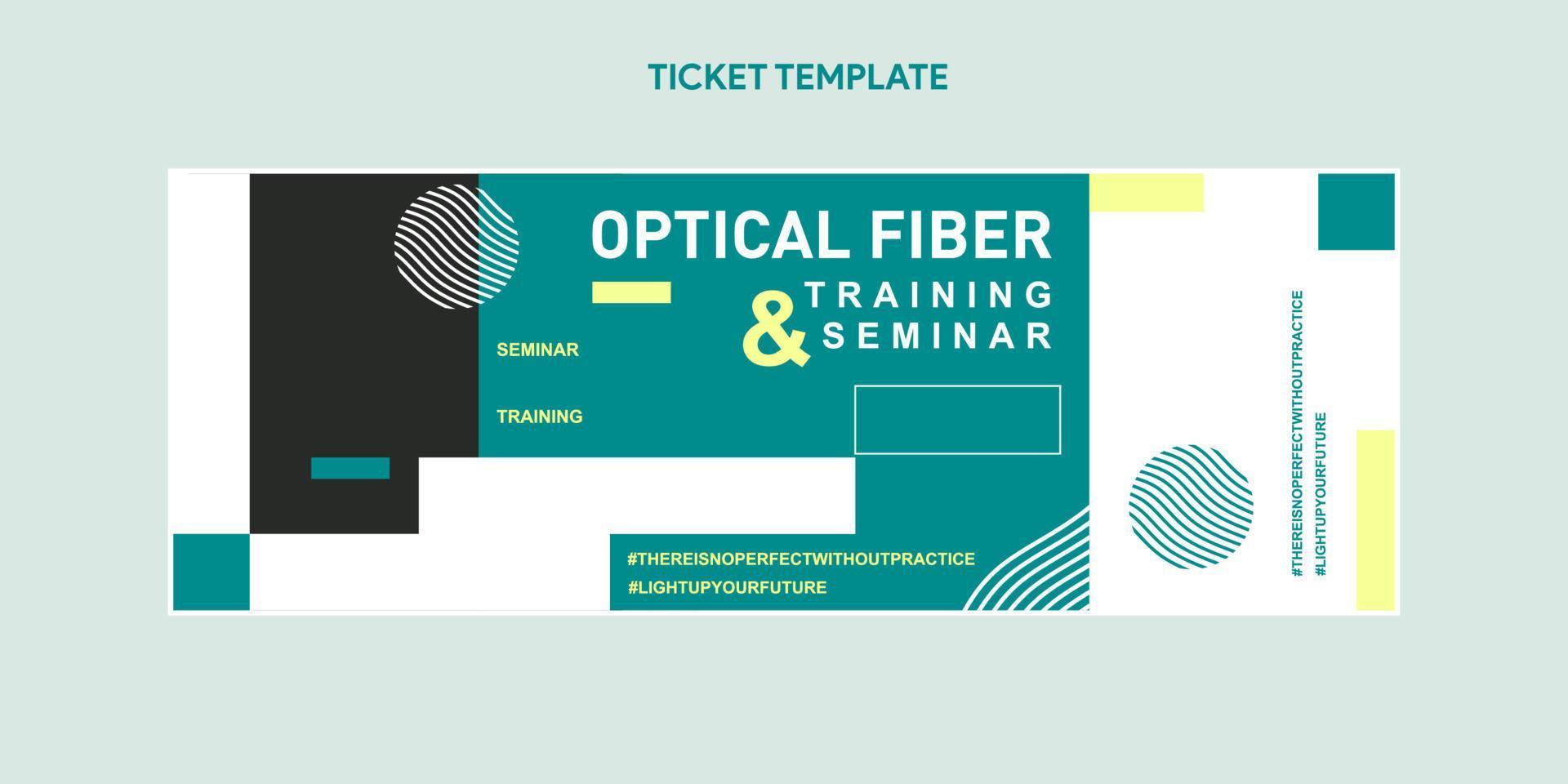 TICKET TEMPLATE

OPTICAL FIBER

& TRAINING SEMINAR

SEMINAR

TRAINING

#THEREISNOPERFECTWITHOUTPRACTICE

#LIGHTUPYOURFUTURE

#THEREISNOPERFECTWITHOUTPRACTICE

#LIGHTUPYOURFUTURE